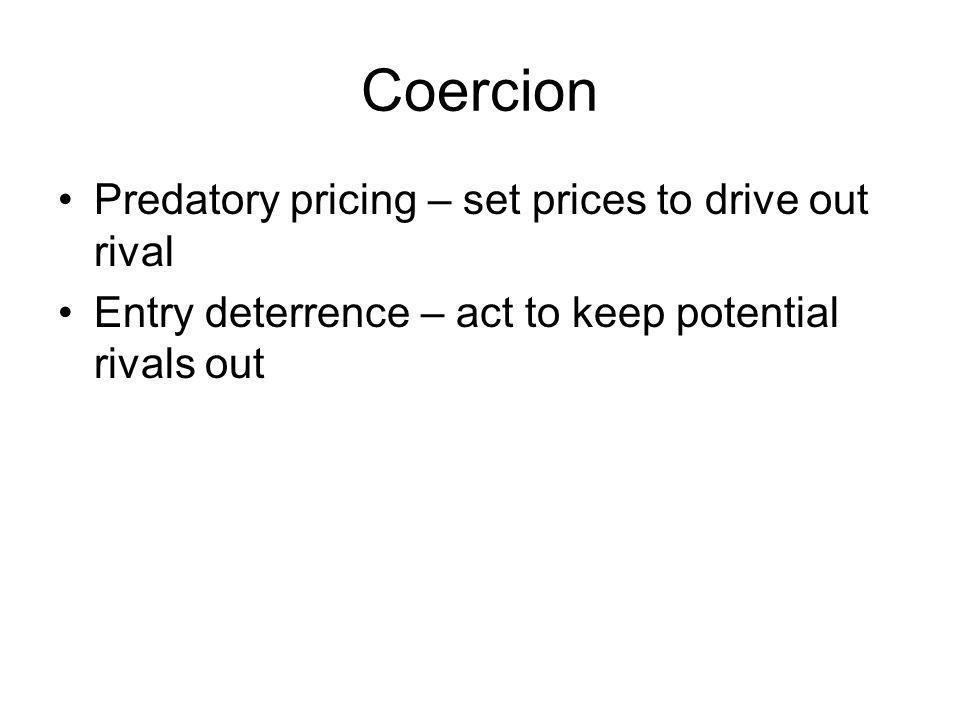 Coercion

• Predatory pricing – set prices to drive out rival
• Entry deterrence – act to keep potential rivals out